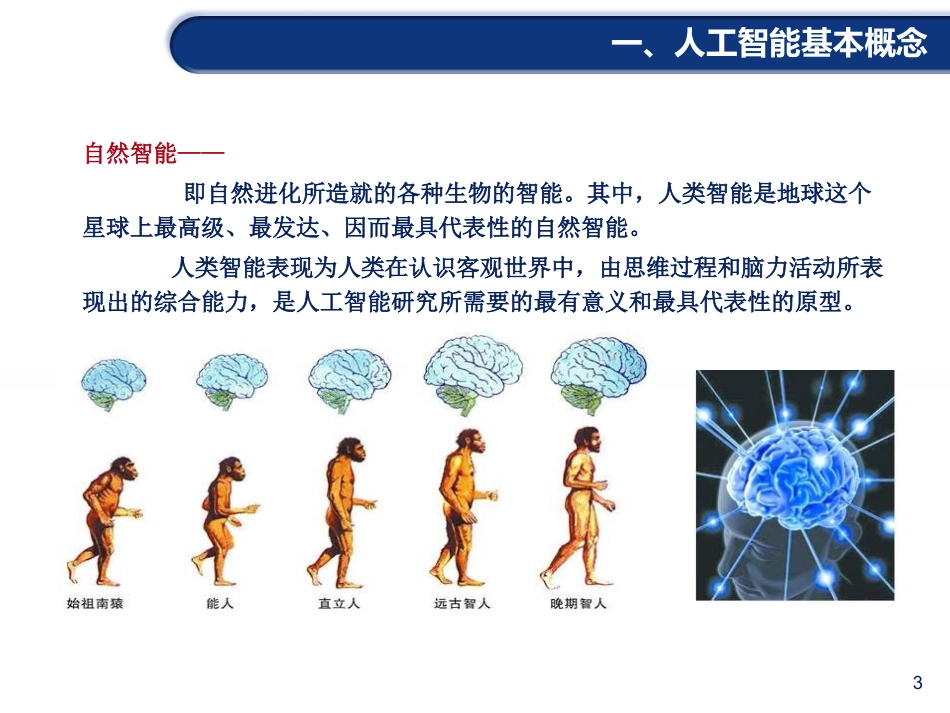 一、人工智能基本概念

自然智能——

即自然进化所造就的各种生物的智能。其中，人类智能是地球这个星球上最高级、最发达、因而最具代表性的自然智能。

人类智能表现为人类在认识客观世界中，由思维过程和脑力活动所表现出的综合能力，是人工智能研究所需要的最有意义和最具代表性的原型。

始祖南猿 能人 直立人 远古智人 晚期智人

3